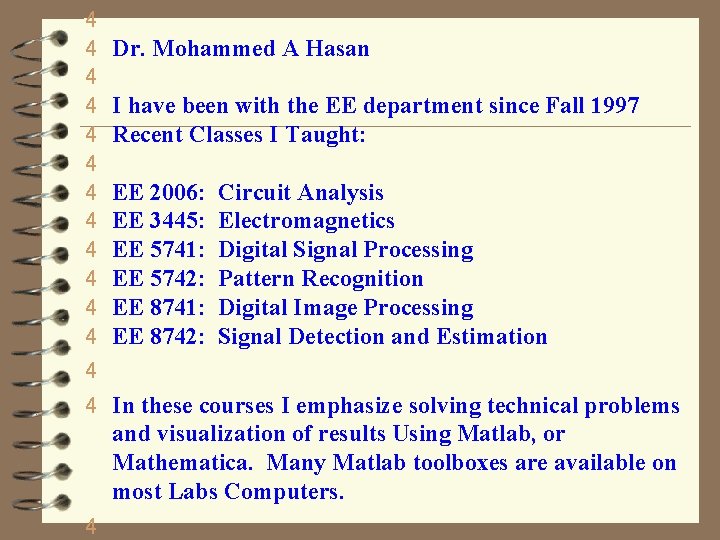 4
4 Dr. Mohammed A Hasan
4
4 I have been with the EE department since Fall 1997
4 Recent Classes I Taught:
4
4 EE 2006: Circuit Analysis
4 EE 3445: Electromagnetics
4 EE 5741: Digital Signal Processing
4 EE 5742: Pattern Recognition
4 EE 8741: Digital Image Processing
4 EE 8742: Signal Detection and Estimation
4
4 In these courses I emphasize solving technical problems and visualization of results Using Matlab, or Mathematica. Many Matlab toolboxes are available on most Labs Computers.
4